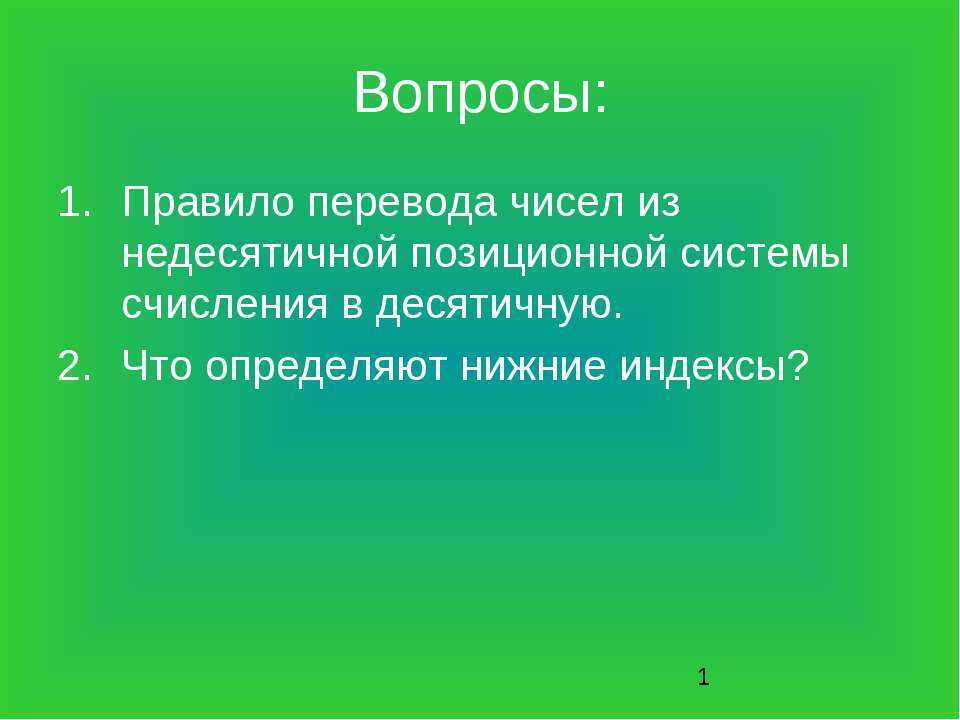 Вопросы:

1. Правило перевода чисел из недесятичной позиционной системы счисления в десятичную.
2. Что определяют нижние индексы?

1